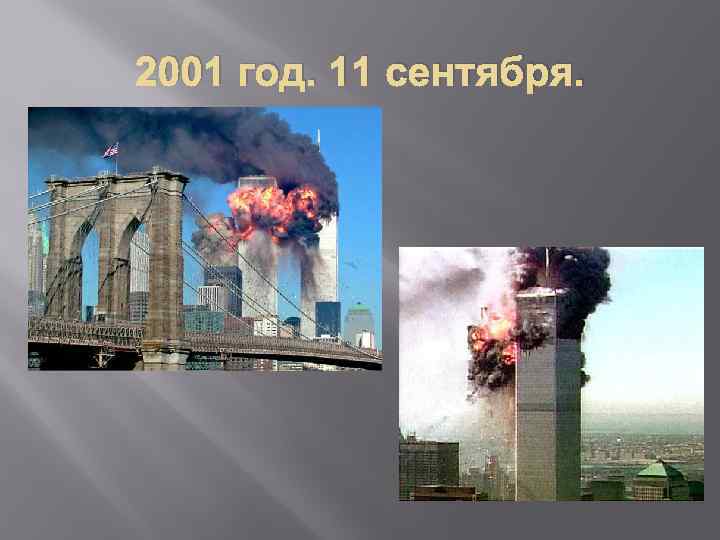 2001 год. 11 сентября.